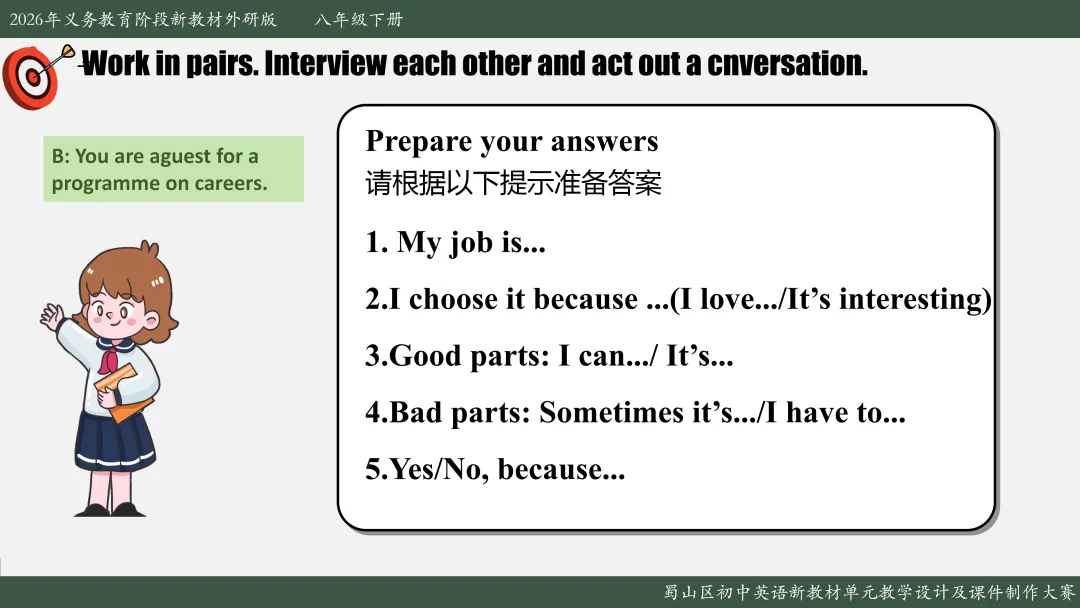 2026年义务教育阶段新教材外研版　八年级下册

Work in pairs. Interview each other and act out a cnversation.

B: You are aguest for a programme on careers.

Prepare your answers
请根据以下提示准备答案

1. My job is...

2.I choose it because ...(I love.../It's interesting)

3.Good parts: I can.../ It's...

4.Bad parts: Sometimes it's.../I have to...

5.Yes/No, because...

蜀山区初中英语新教材单元教学设计及课件制作大赛